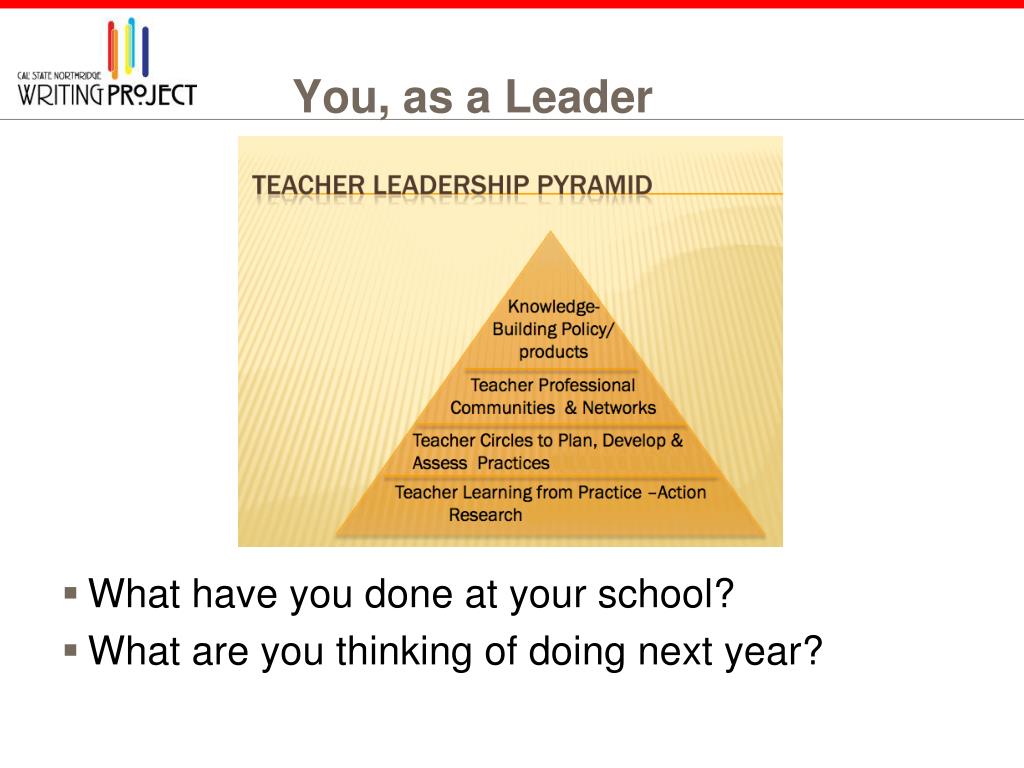 CAL STATE NORTHRIDGE
WRITING PROJECT

You, as a Leader

TEACHER LEADERSHIP PYRAMID

Knowledge-Building Policy/ products

Teacher Professional Communities & Networks

Teacher Circles to Plan, Develop & Assess Practices

Teacher Learning from Practice –Action Research

▪ What have you done at your school?
▪ What are you thinking of doing next year?